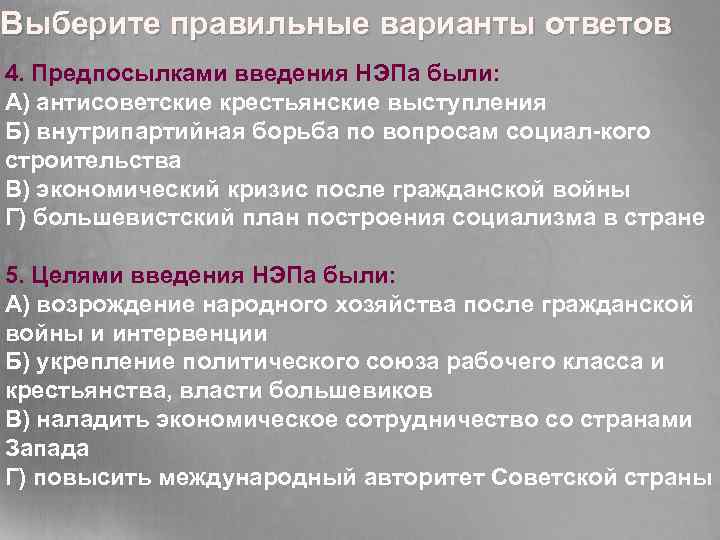 Выберите правильные варианты ответов

4. Предпосылками введения НЭПа были:
А) антисоветские крестьянские выступления
Б) внутрипартийная борьба по вопросам социал-кого строительства
В) экономический кризис после гражданской войны
Г) большевистский план построения социализма в стране

5. Целями введения НЭПа были:
А) возрождение народного хозяйства после гражданской войны и интервенции
Б) укрепление политического союза рабочего класса и крестьянства, власти большевиков
В) наладить экономическое сотрудничество со странами Запада
Г) повысить международный авторитет Советской страны